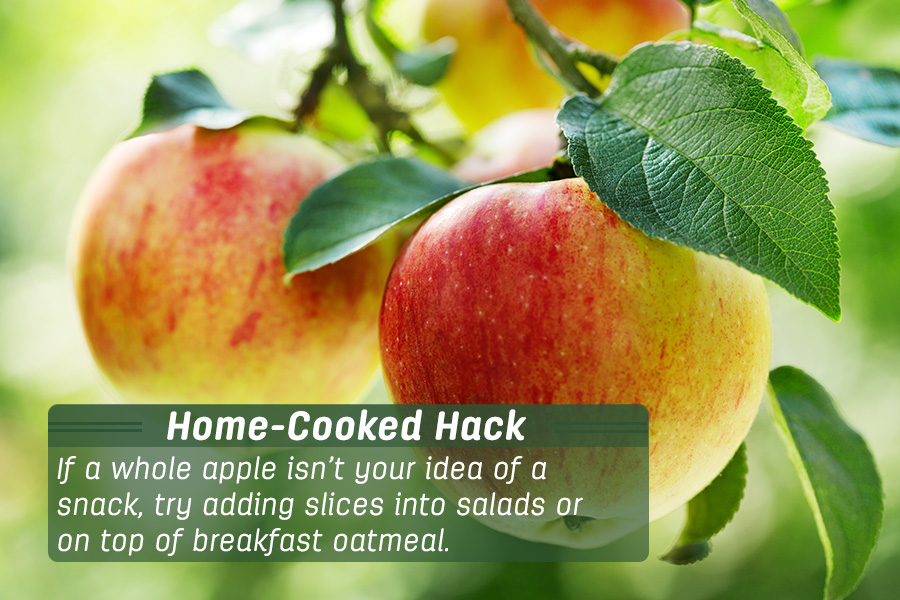 Home-Cooked Hack

If a whole apple isn't your idea of a snack, try adding slices into salads or on top of breakfast oatmeal.